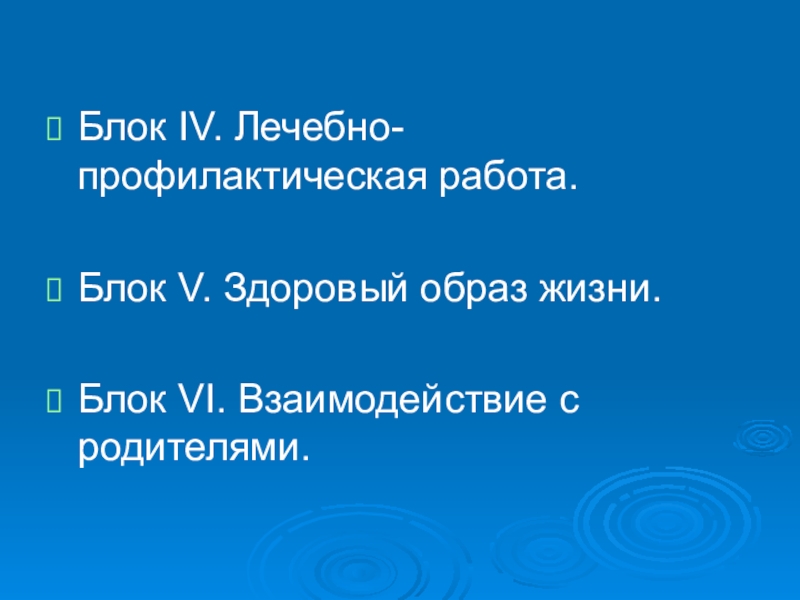 Блок IV. Лечебно-профилактическая работа.

Блок V. Здоровый образ жизни.

Блок VI. Взаимодействие с родителями.